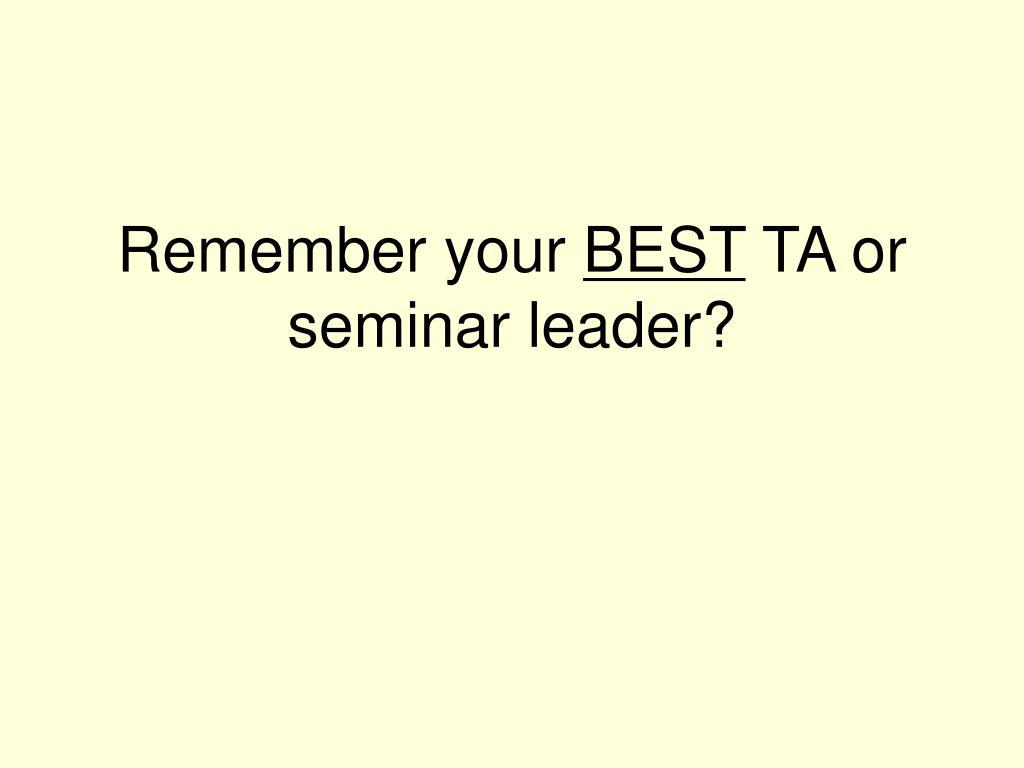 Remember your BEST TA or seminar leader?